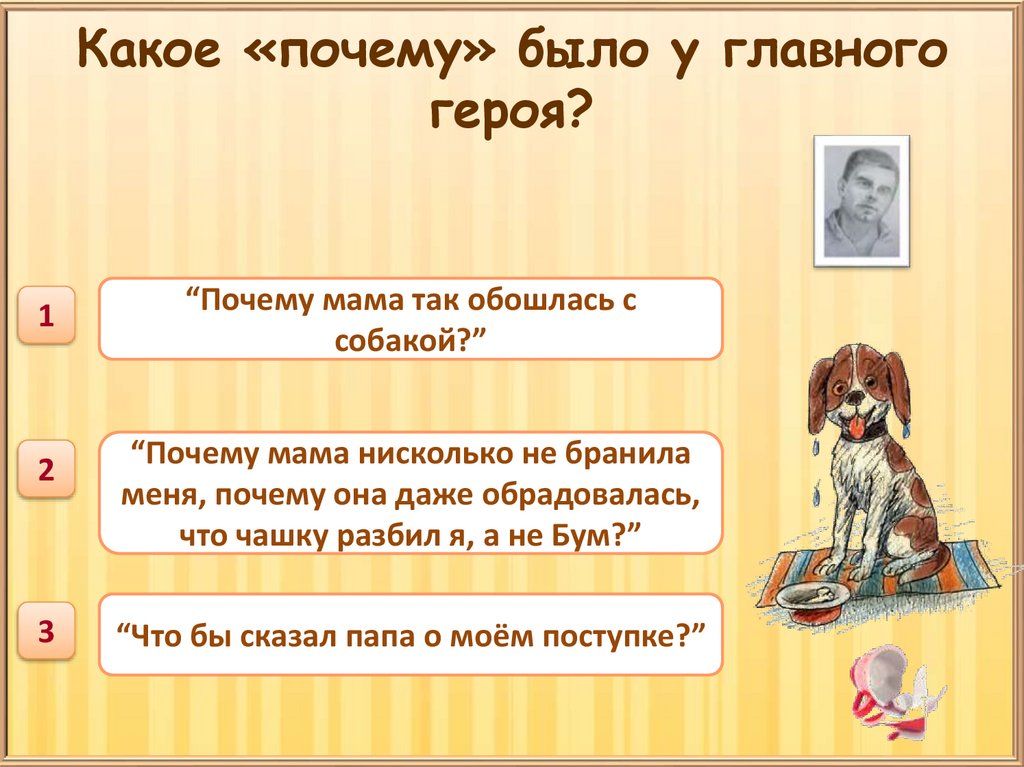 Какое «почему» было у главного героя?

1

“Почему мама так обошлась с собакой?”

2

“Почему мама нисколько не бранила меня, почему она даже обрадовалась, что чашку разбил я, а не Бум?”

3

“Что бы сказал папа о моём поступке?”